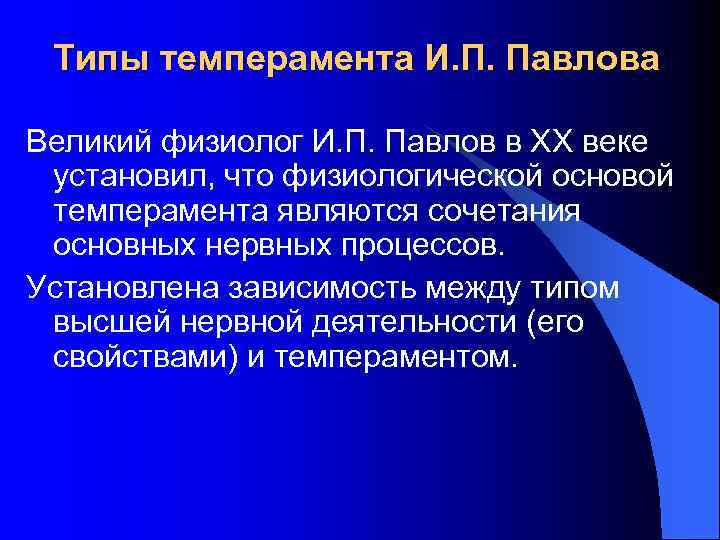 Типы темперамента И.П. Павлова

Великий физиолог И.П. Павлов в XX веке установил, что физиологической основой темперамента являются сочетания основных нервных процессов.

Установлена зависимость между типом высшей нервной деятельности (его свойствами) и темпераментом.